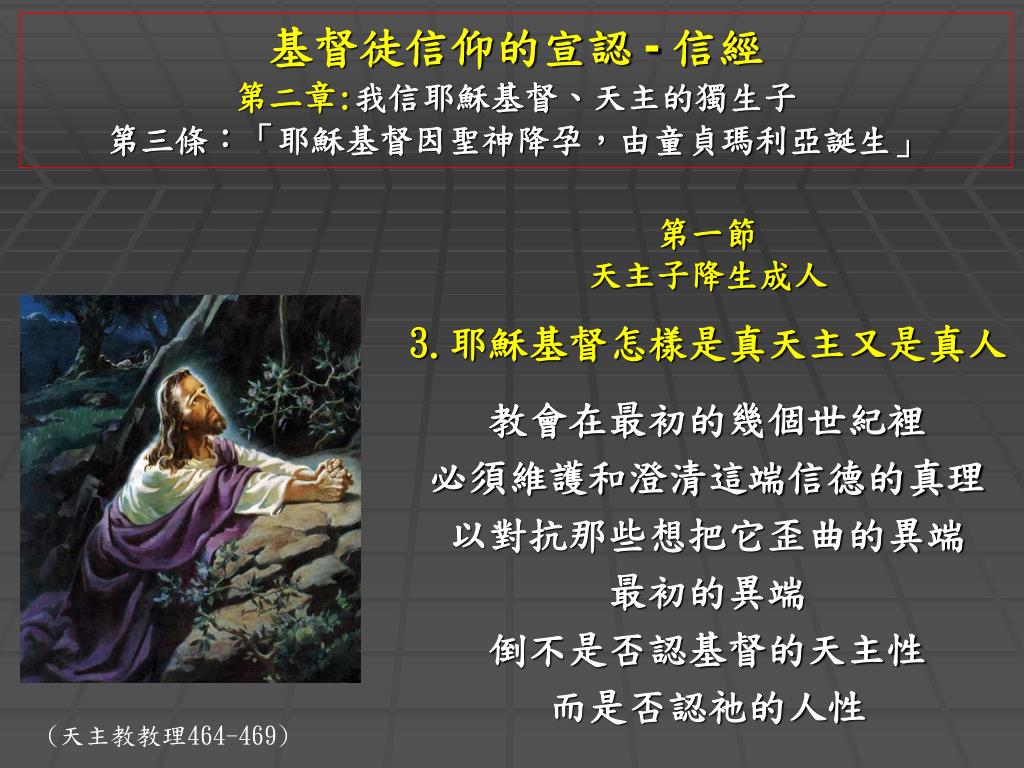 基督徒信仰的宣認 - 信經
第二章:我信耶穌基督、天主的獨生子
第三條：「耶穌基督因聖神降孕，由童貞瑪利亞誕生」

第一節
天主子降生成人

3. 耶穌基督怎樣是真天主又是真人

教會在最初的幾個世紀裡
必須維護和澄清這端信德的真理
以對抗那些想把它歪曲的異端
最初的異端
倒不是否認基督的天主性
而是否認祂的人性

（天主教教理464-469）